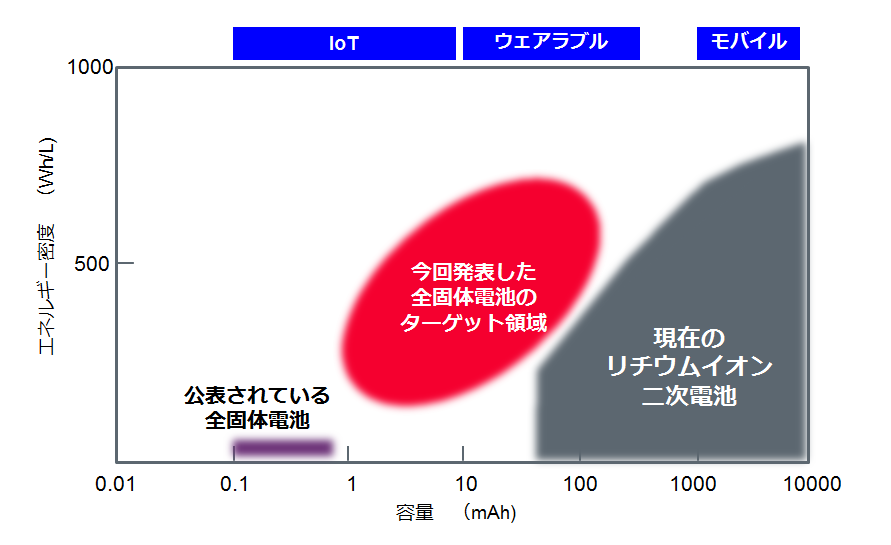 IoT

ウェアラブル

モバイル

1000

500

エネルギー密度 (Wh/L)

今回発表した全固体電池のターゲット領域

現在のリチウムイオン二次電池

公表されている全固体電池

0.01

0.1

1

10

100

1000

10000

容量 (mAh)